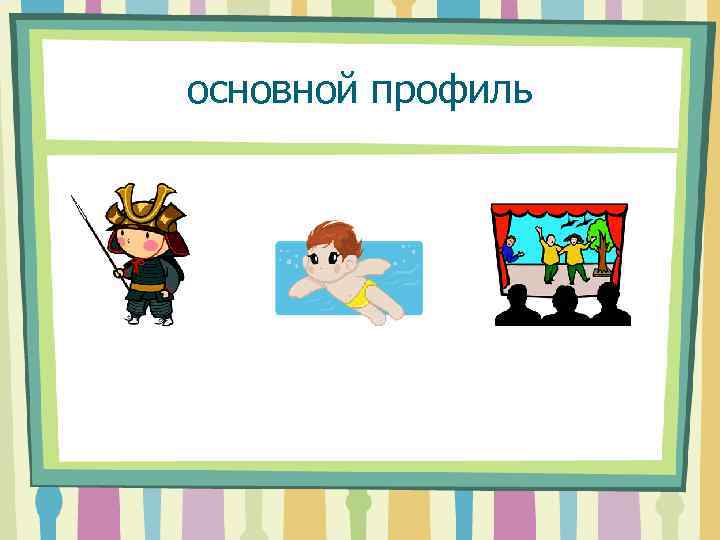 основной профиль